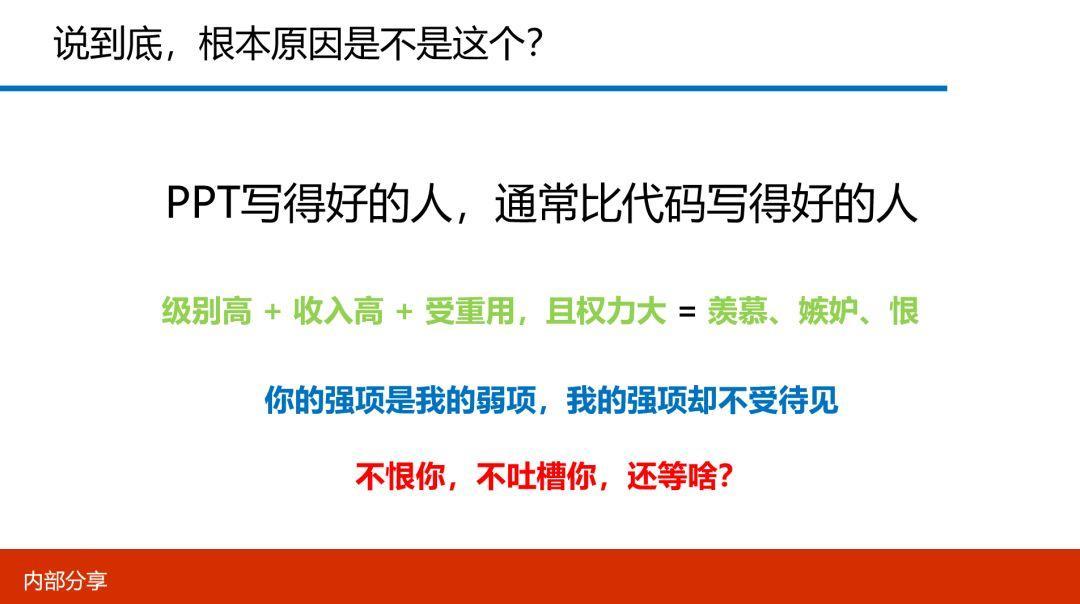 说到底，根本原因是不是这个？

PPT写得好的人，通常比代码写得好的人

级别高 + 收入高 + 受重用，且权力大 = 羡慕、嫉妒、恨

你的强项是我的弱项，我的强项却不受待见

不恨你，不吐槽你，还等啥？

内部分享